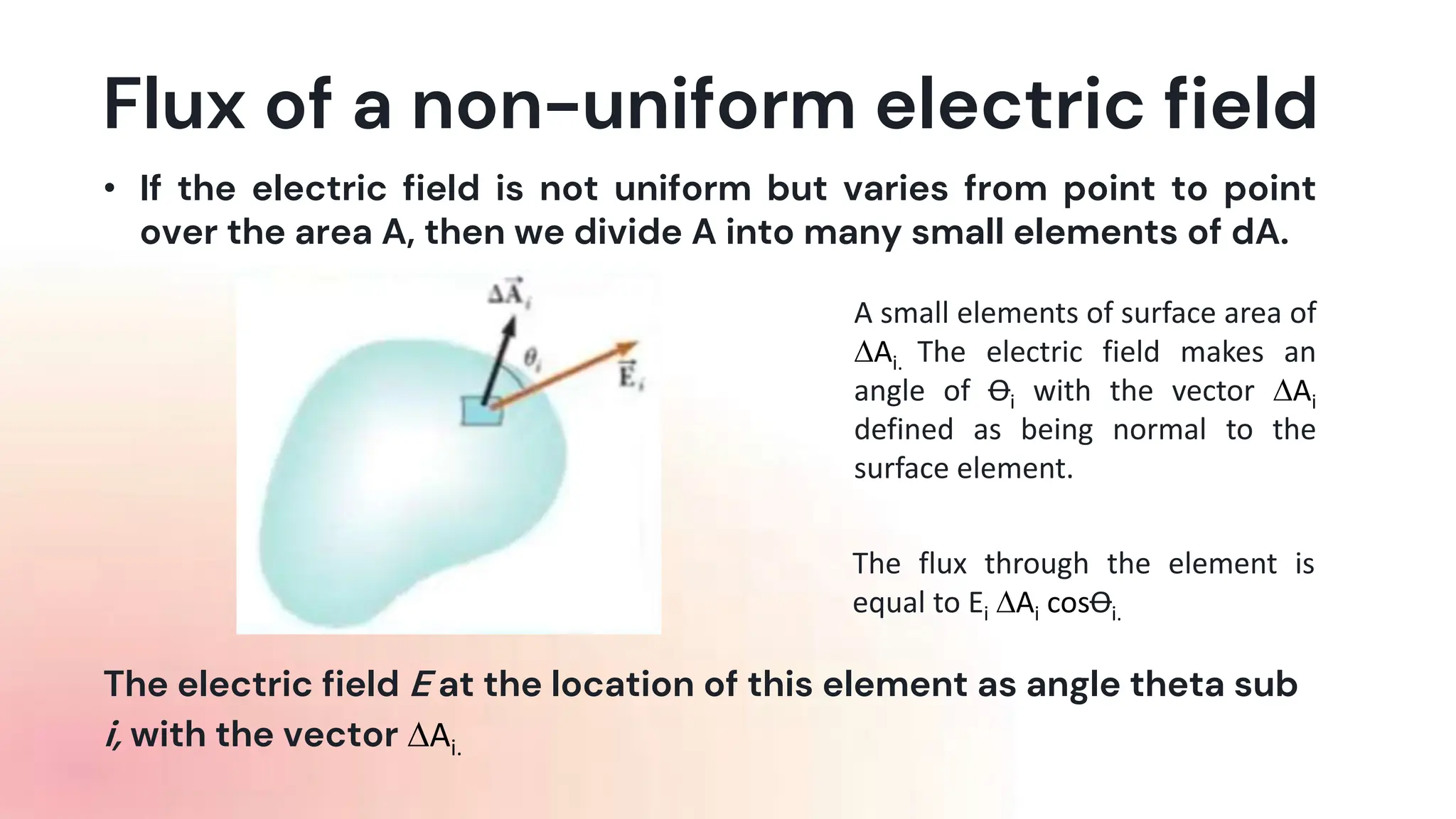 Flux of a non-uniform electric field

• If the electric field is not uniform but varies from point to point over the area A, then we divide A into many small elements of dA.

$\Delta\vec{A}_i$

$\theta_i$

$\vec{E}_i$

A small elements of surface area of $\Delta A_{i.}$ The electric field makes an angle of $\Theta_i$ with the vector $\Delta A_i$ defined as being normal to the surface element.

The flux through the element is equal to $E_i \Delta A_i \cos\Theta_{i.}$

The electric field $E$ at the location of this element as angle theta sub $i$, with the vector $\Delta A_{i.}$